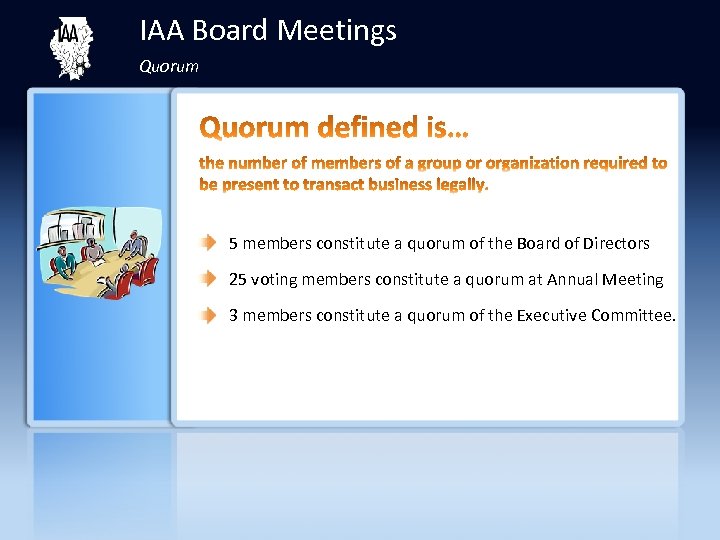 IAA

IAA Board Meetings

Quorum

Quorum defined is…

the number of members of a group or organization required to be present to transact business legally.

5 members constitute a quorum of the Board of Directors

25 voting members constitute a quorum at Annual Meeting

3 members constitute a quorum of the Executive Committee.